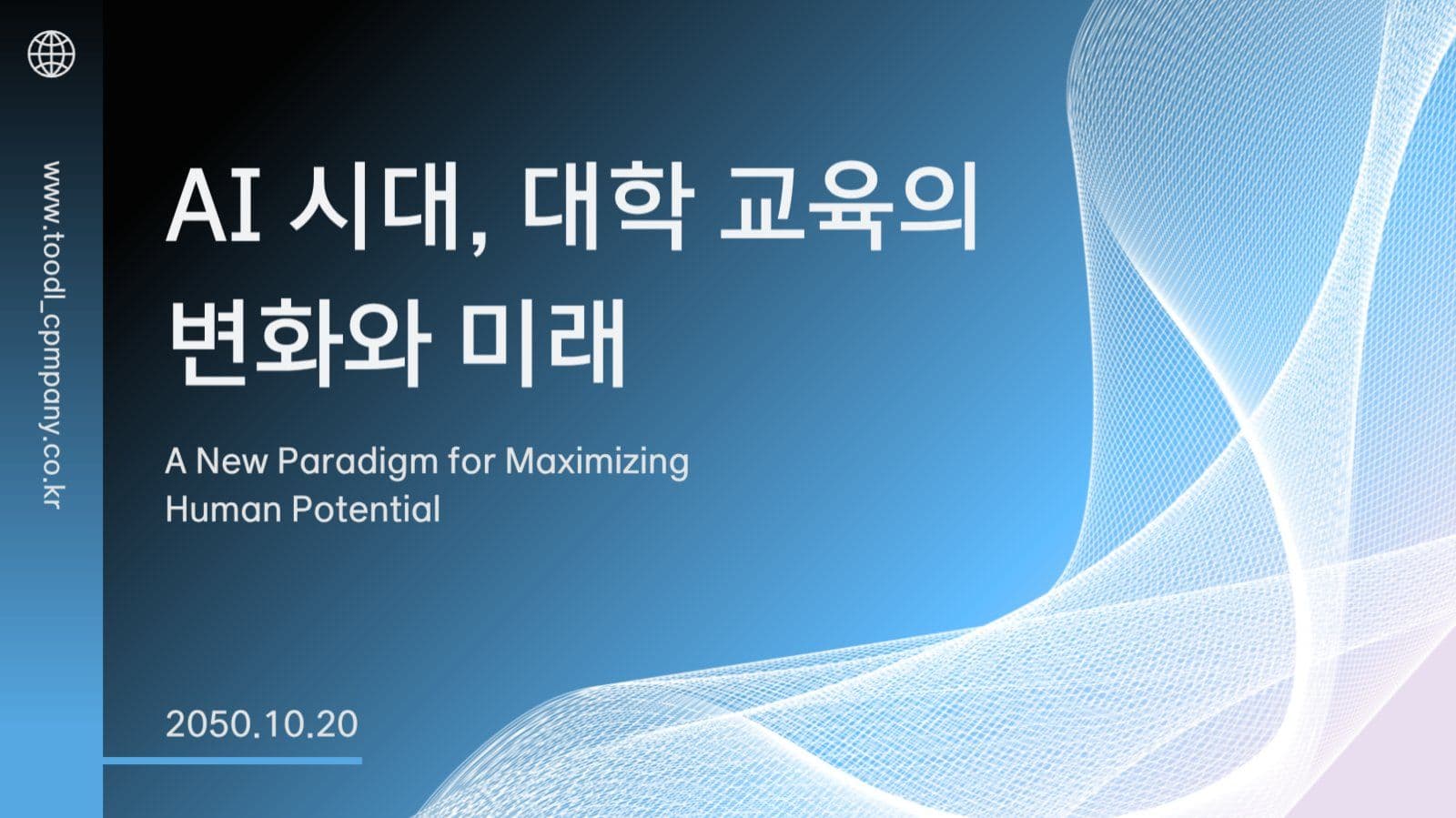 www.toodl_cpmpany.co.kr

AI 시대, 대학 교육의 변화와 미래

A New Paradigm for Maximizing Human Potential

2050.10.20